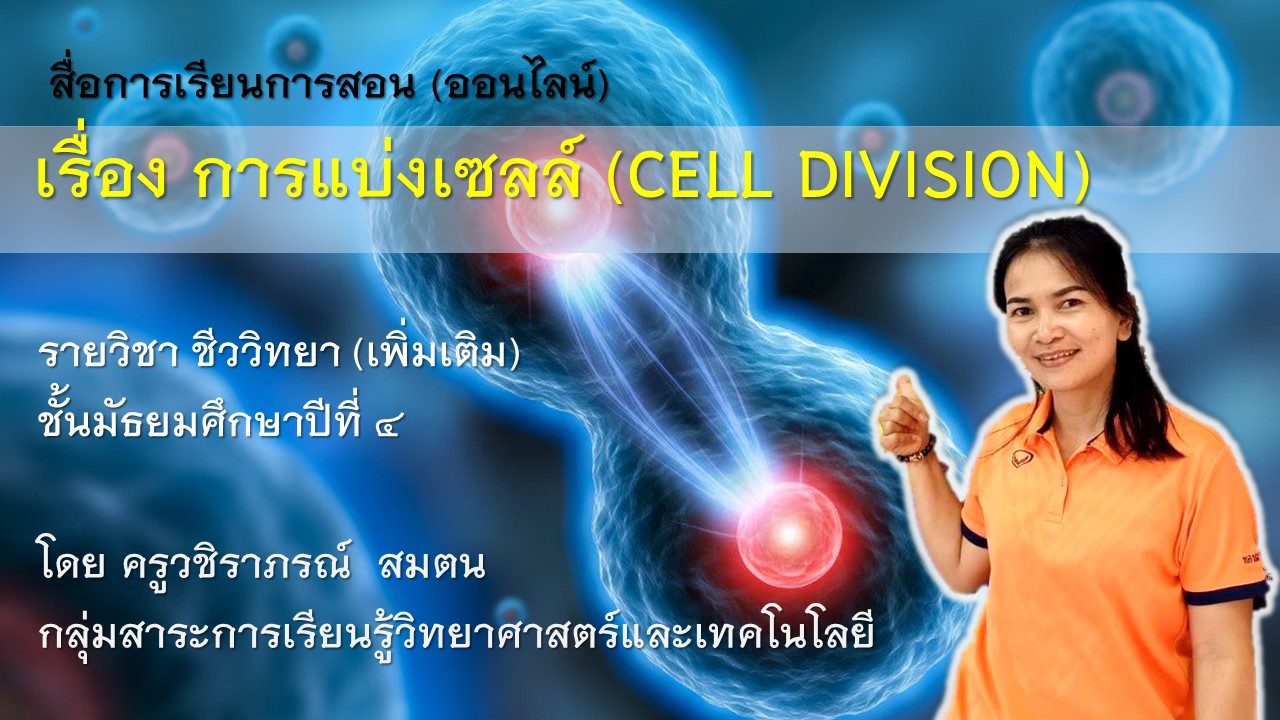 สื่อการเรียนการสอน (ออนไลน์)

เรื่อง การแบ่งเซลล์ (CELL DIVISION)

รายวิชา ชีววิทยา (เพิ่มเติม)
ชั้นมัธยมศึกษาปีที่ ๔

โดย ครูวชิราภรณ์ สมตน
กลุ่มสาระการเรียนรู้วิทยาศาสตร์และเทคโนโลยี